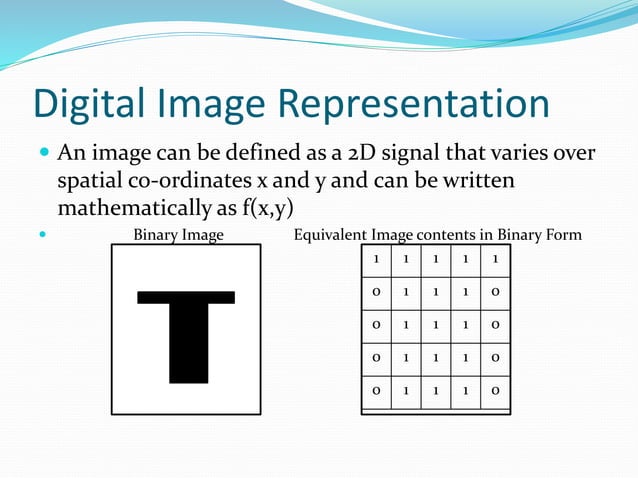 Digital Image Representation

An image can be defined as a 2D signal that varies over spatial co-ordinates x and y and can be written mathematically as f(x,y)

Binary Image

Equivalent Image contents in Binary Form

| 1 | 1 | 1 | 1 | 1 |
|---|---|---|---|---|
| 0 | 1 | 1 | 1 | 0 |
| 0 | 1 | 1 | 1 | 0 |
| 0 | 1 | 1 | 1 | 0 |
| 0 | 1 | 1 | 1 | 0 |